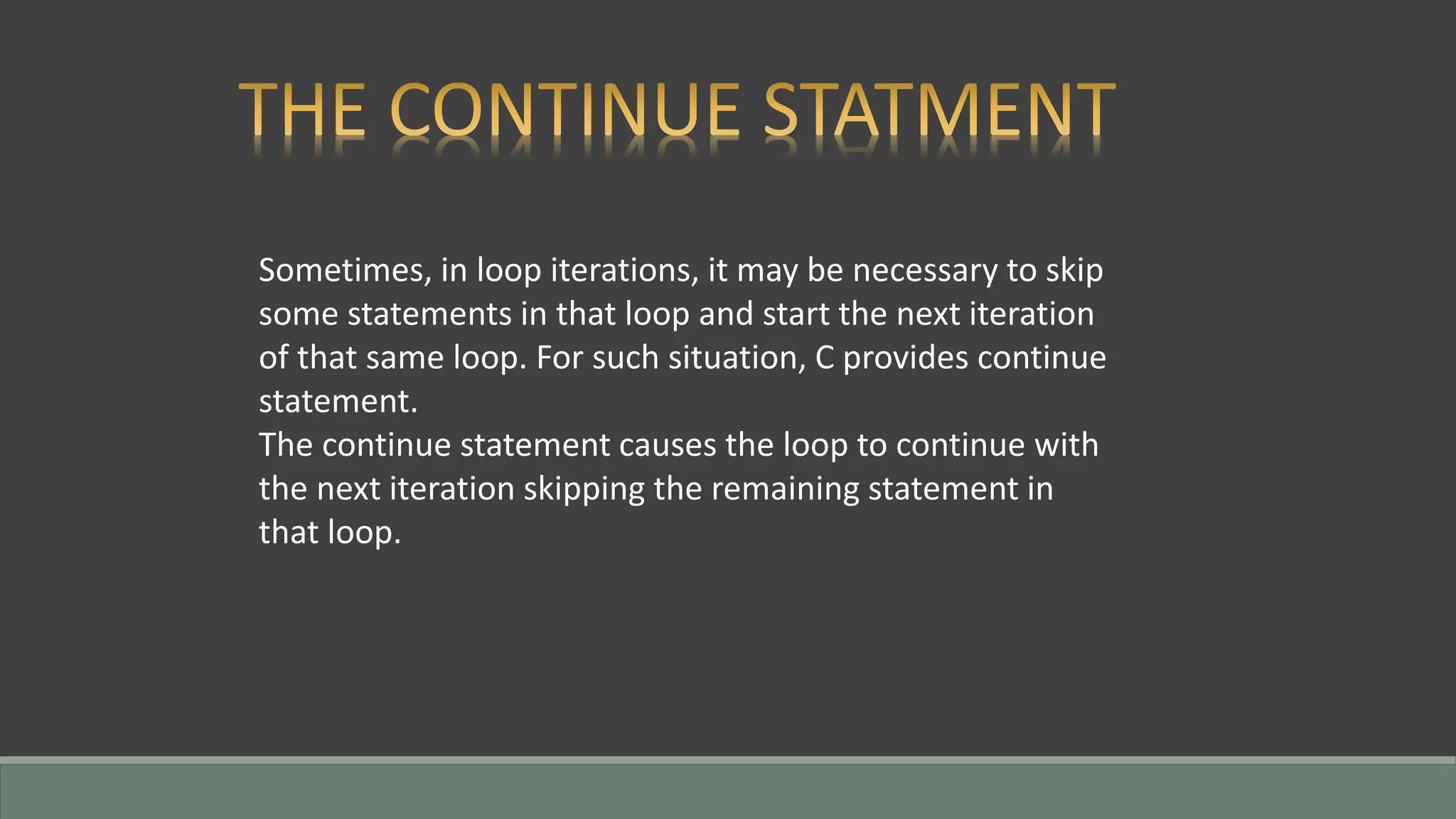 THE CONTINUE STATMENT

Sometimes, in loop iterations, it may be necessary to skip some statements in that loop and start the next iteration of that same loop. For such situation, C provides continue statement.
The continue statement causes the loop to continue with the next iteration skipping the remaining statement in that loop.